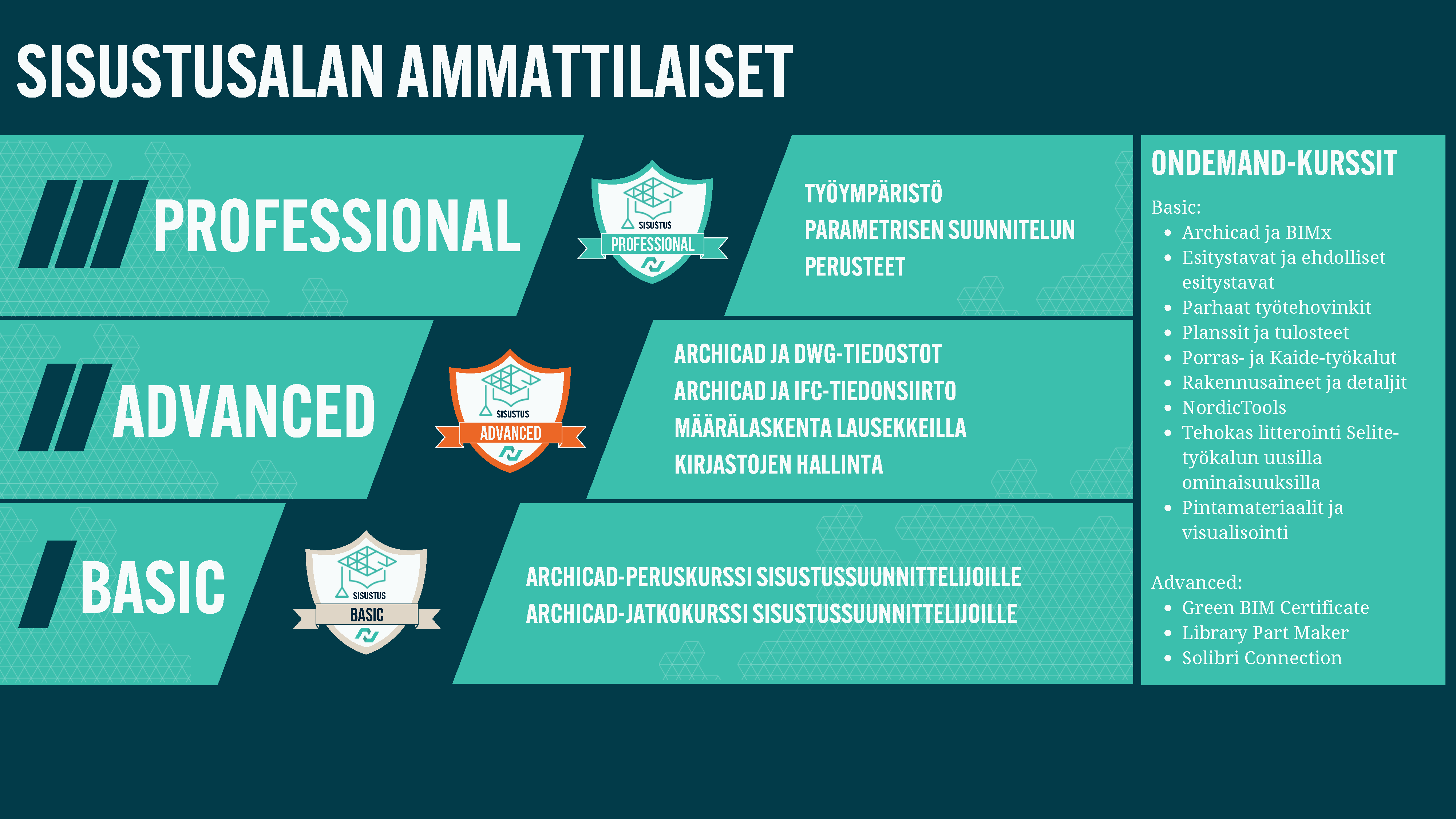 SISUSTUSALAN AMMATTILAISET

PROFESSIONAL

SISUSTUS
PROFESSIONAL

TYÖYMPÄRISTÖ
PARAMETRISEN SUUNNITELUN PERUSTEET

ADVANCED

SISUSTUS
ADVANCED

ARCHICAD JA DWG-TIEDOSTOT
ARCHICAD JA IFC-TIEDONSIIRTO
MÄÄRÄLASKENTA LAUSEKKEILLA
KIRJASTOJEN HALLINTA

BASIC

SISUSTUS
BASIC

ARCHICAD-PERUSKURSSI SISUSTUSSUUNNITTELIJOILLE
ARCHICAD-JATKOKURSSI SISUSTUSSUUNNITTELIJOILLE

ONDEMAND-KURSSIT

Basic:
- Archicad ja BIMx
- Esitystavat ja ehdolliset esitystavat
- Parhaat työtehovinkit
- Planssit ja tulosteet
- Porras- ja Kaide-työkalut
- Rakennusaineet ja detaljit
- NordicTools
- Tehokas litterointi Selite-työkalun uusilla ominaisuuksilla
- Pintamateriaalit ja visualisointi

Advanced:
- Green BIM Certificate
- Library Part Maker
- Solibri Connection